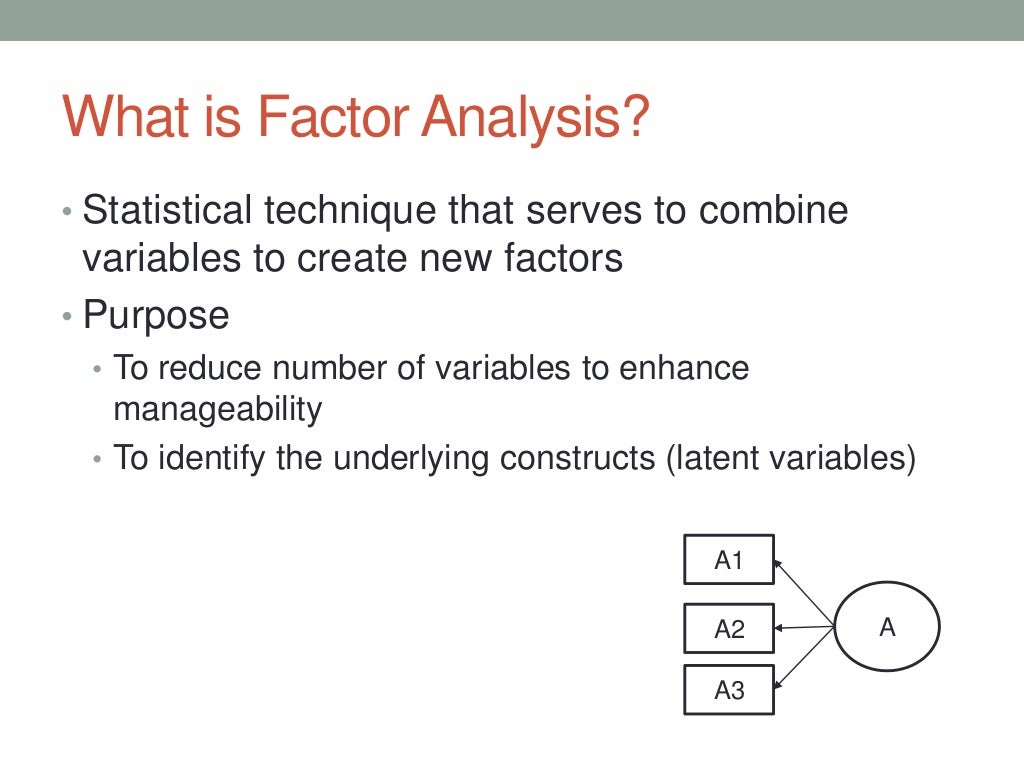 What is Factor Analysis?

• Statistical technique that serves to combine variables to create new factors

• Purpose

• To reduce number of variables to enhance manageability

• To identify the underlying constructs (latent variables)

A1

A2

A3

A